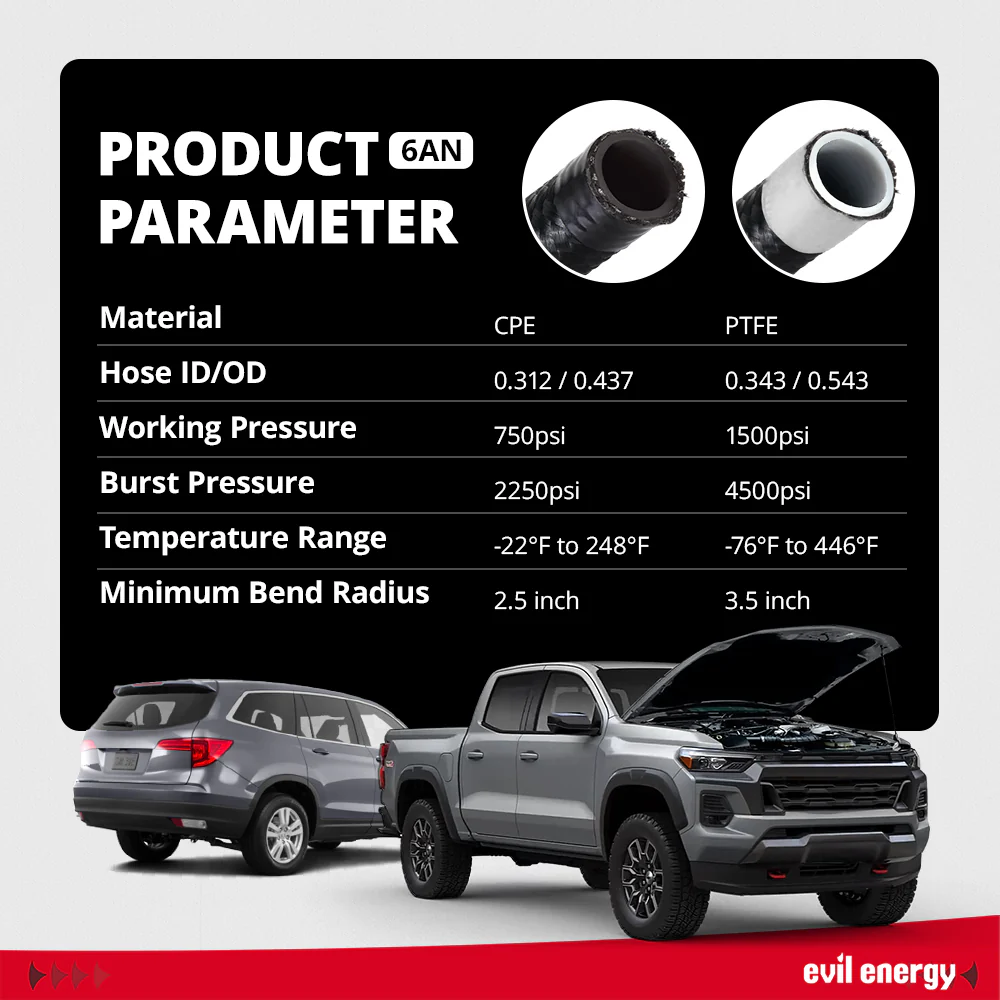 PRODUCT 6AN
PARAMETER

| Material | CPE | PTFE |
|---|---|---|
| Hose ID/OD | 0.312 / 0.437 | 0.343 / 0.543 |
| Working Pressure | 750psi | 1500psi |
| Burst Pressure | 2250psi | 4500psi |
| Temperature Range | -22°F to 248°F | -76°F to 446°F |
| Minimum Bend Radius | 2.5 inch | 3.5 inch |

evil energy